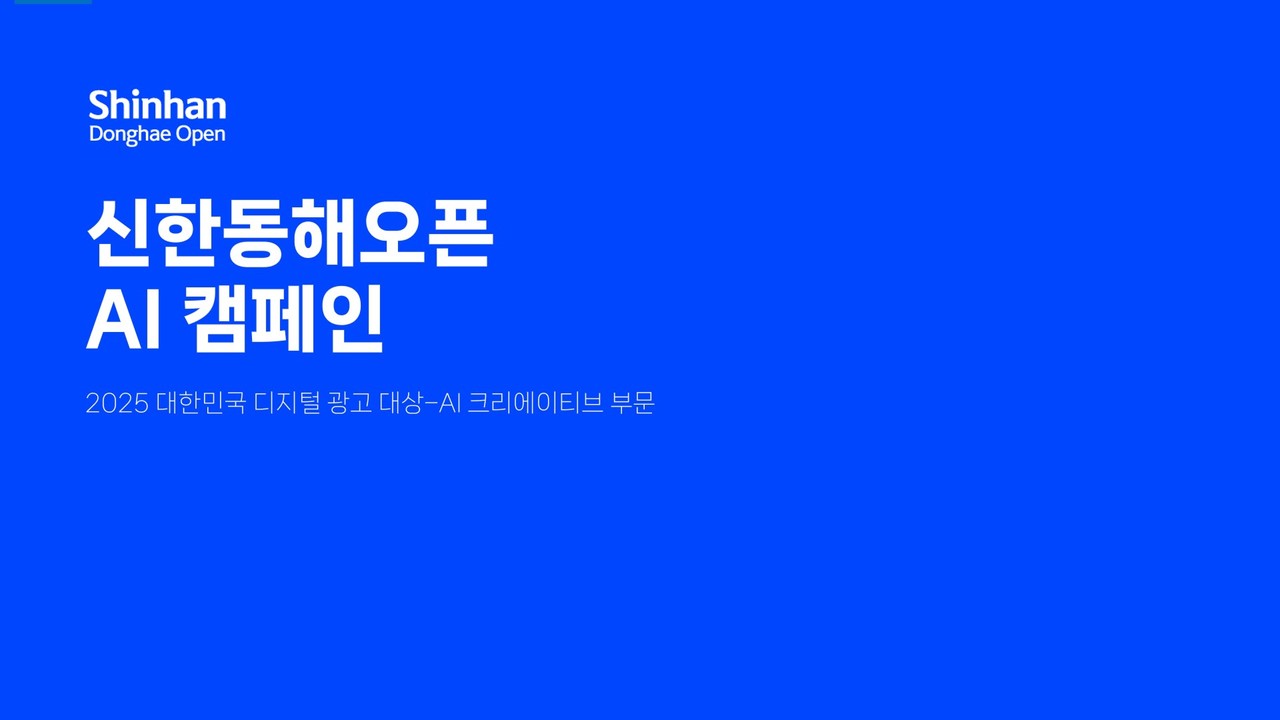 Shinhan
Donghae Open

신한동해오픈
AI 캠페인

2025 대한민국 디지털 광고 대상-AI 크리에이티브 부문